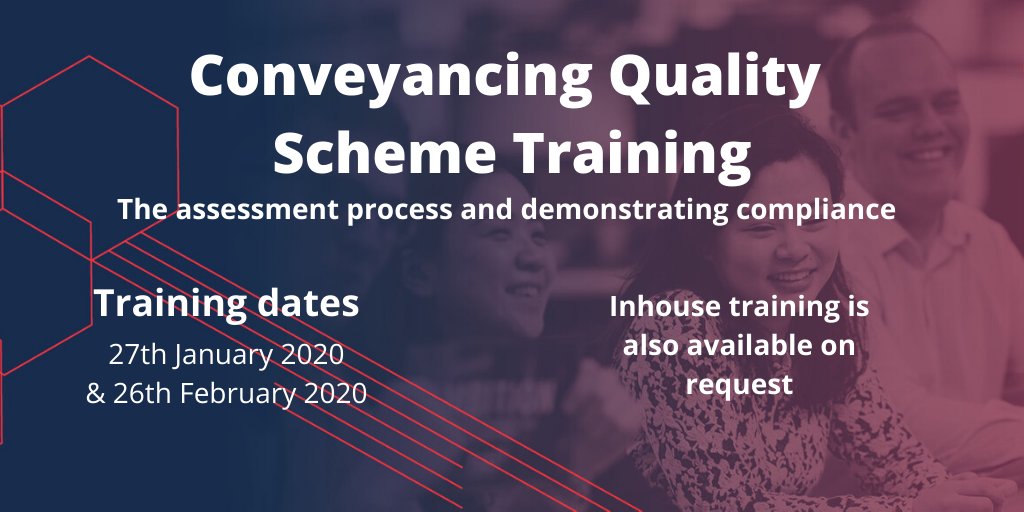 Conveyancing Quality Scheme Training

The assessment process and demonstrating compliance

Training dates

27th January 2020
& 26th February 2020

Inhouse training is also available on request